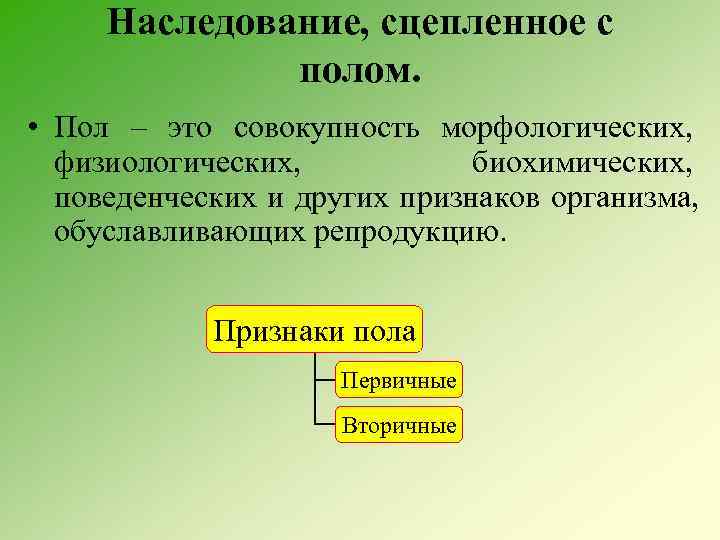 Наследование, сцепленное с полом.

• Пол – это совокупность морфологических, физиологических, биохимических, поведенческих и других признаков организма, обуславливающих репродукцию.

Признаки пола

Первичные

Вторичные